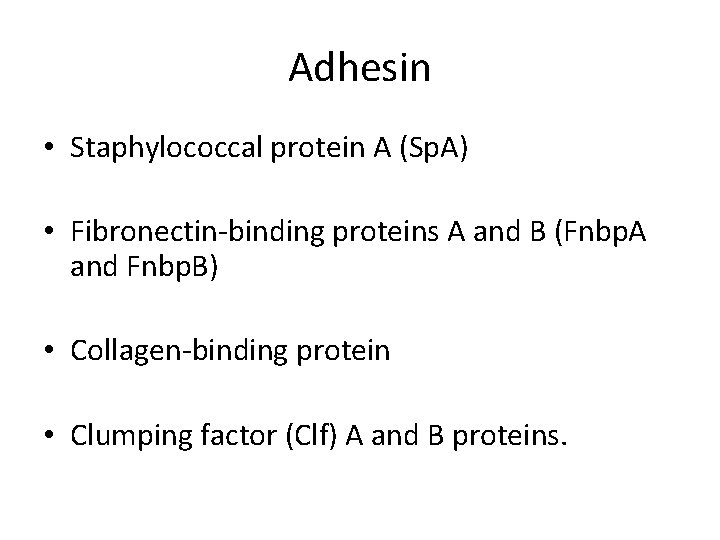 Adhesin

• Staphylococcal protein A (SpA)

• Fibronectin-binding proteins A and B (FnbpA and FnbpB)

• Collagen-binding protein

• Clumping factor (Clf) A and B proteins.